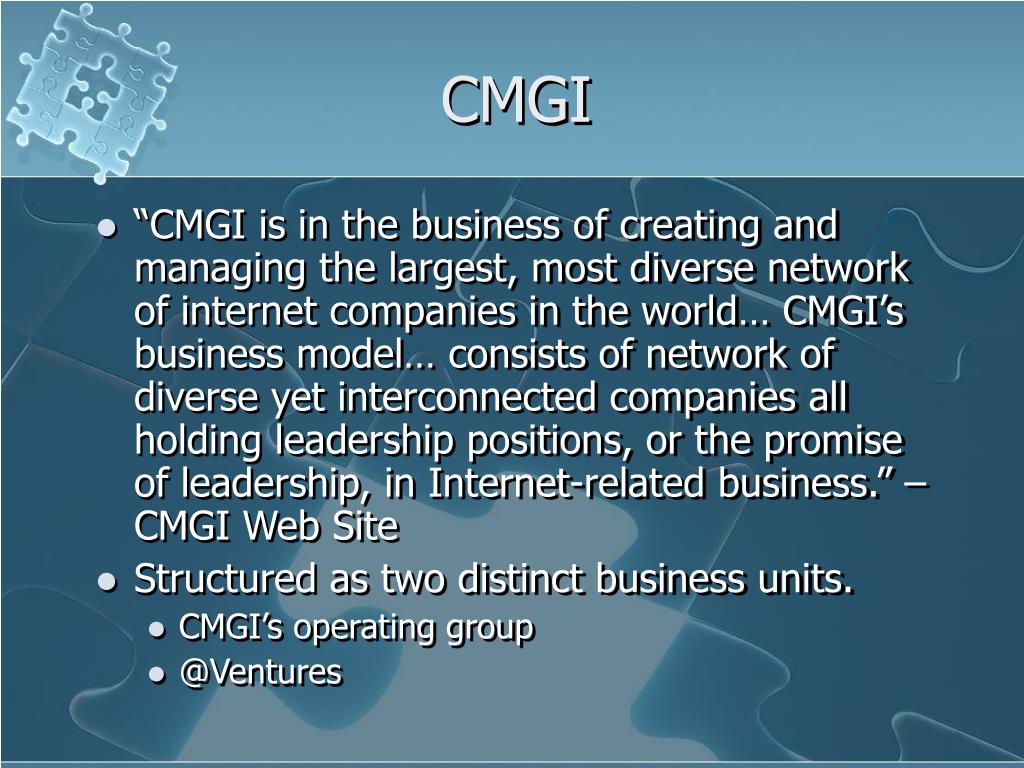 CMGI

- “CMGI is in the business of creating and managing the largest, most diverse network of internet companies in the world… CMGI’s business model… consists of network of diverse yet interconnected companies all holding leadership positions, or the promise of leadership, in Internet-related business.” – CMGI Web Site
- Structured as two distinct business units.
  - CMGI’s operating group
  - @Ventures